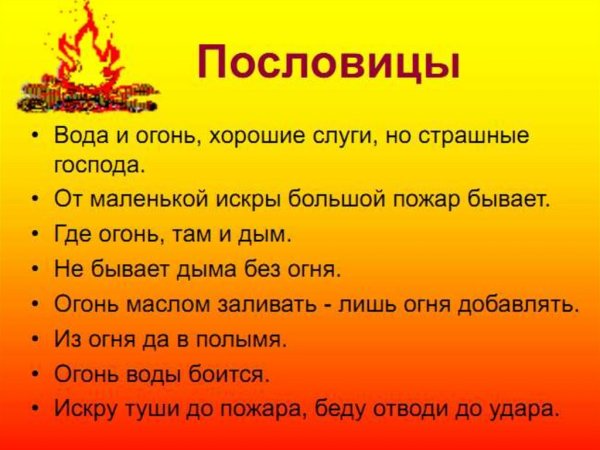 Пословицы

• Вода и огонь, хорошие слуги, но страшные господа.
• От маленькой искры большой пожар бывает.
• Где огонь, там и дым.
• Не бывает дыма без огня.
• Огонь маслом заливать - лишь огня добавлять.
• Из огня да в полымя.
• Огонь воды боится.
• Искру туши до пожара, беду отводи до удара.